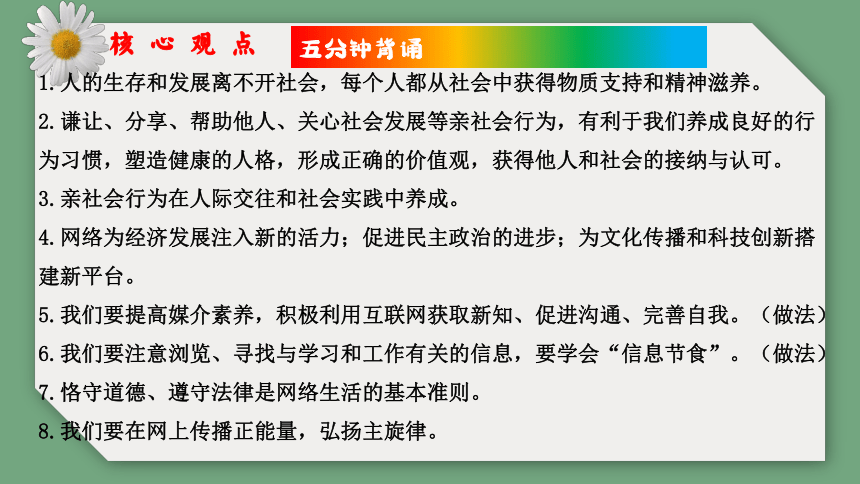 核心观点　五分钟背诵

1.人的生存和发展离不开社会，每个人都从社会中获得物质支持和精神滋养。

2.谦让、分享、帮助他人、关心社会发展等亲社会行为，有利于我们养成良好的行为习惯，塑造健康的人格，形成正确的价值观，获得他人和社会的接纳与认可。

3.亲社会行为在人际交往和社会实践中养成。

4.网络为经济发展注入新的活力；促进民主政治的进步；为文化传播和科技创新搭建新平台。

5.我们要提高媒介素养，积极利用互联网获取新知、促进沟通、完善自我。（做法）

6.我们要注意浏览、寻找与学习和工作有关的信息，要学会“信息节食”。（做法）

7.恪守道德、遵守法律是网络生活的基本准则。

8.我们要在网上传播正能量，弘扬主旋律。